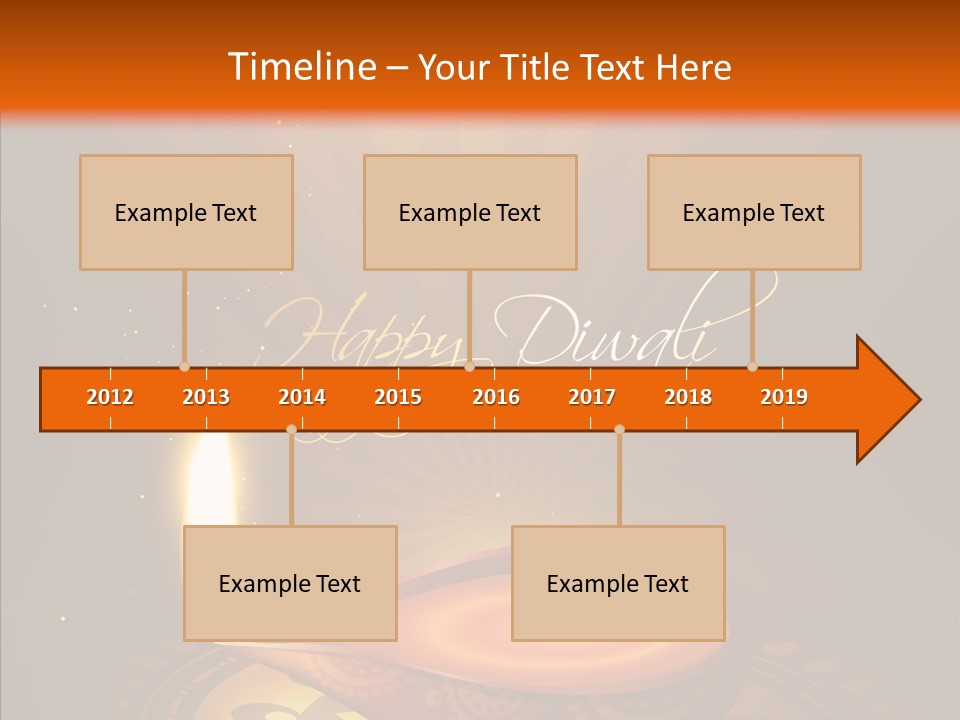 Timeline – Your Title Text Here

Example Text

Example Text

Example Text

Happy Diwali

2012 2013 2014 2015 2016 2017 2018 2019

Example Text

Example Text